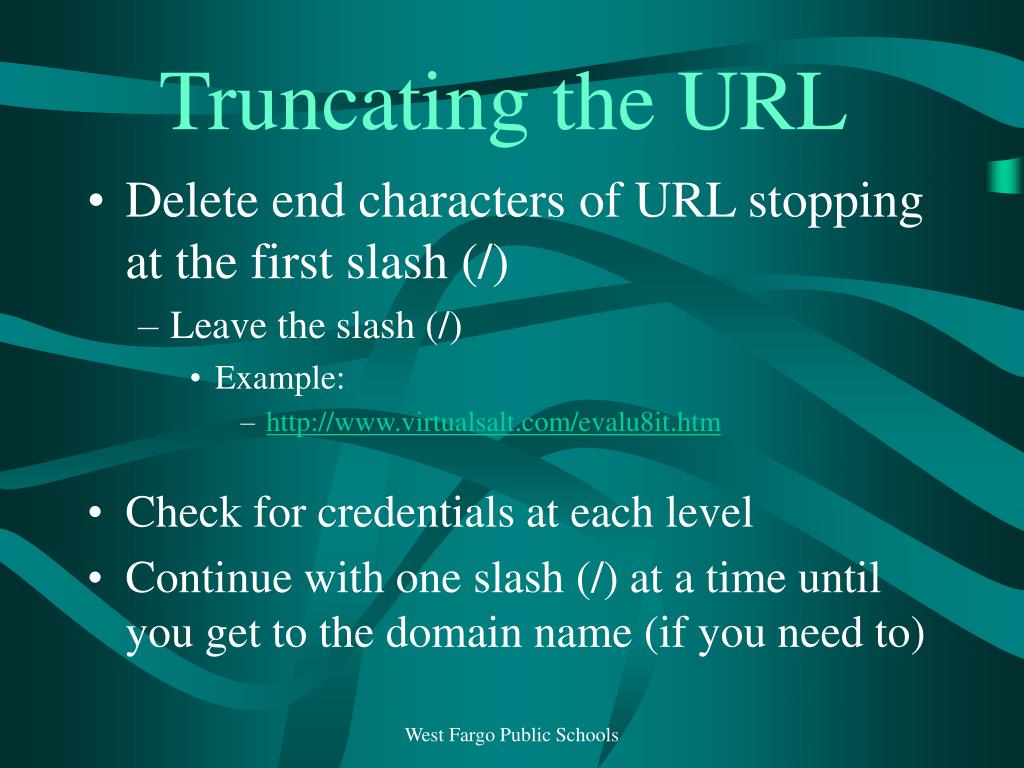 Truncating the URL

• Delete end characters of URL stopping at the first slash (/)
– Leave the slash (/)
• Example:
– http://www.virtualsalt.com/evalu8it.htm

• Check for credentials at each level
• Continue with one slash (/) at a time until you get to the domain name (if you need to)

West Fargo Public Schools